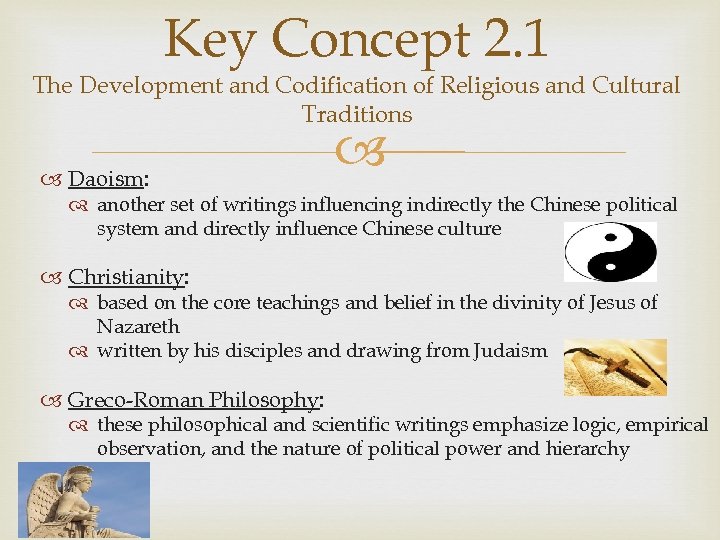 Key Concept 2.1

The Development and Codification of Religious and Cultural Traditions

Daoism:

another set of writings influencing indirectly the Chinese political system and directly influence Chinese culture

Christianity:

based on the core teachings and belief in the divinity of Jesus of Nazareth

written by his disciples and drawing from Judaism

Greco-Roman Philosophy:

these philosophical and scientific writings emphasize logic, empirical observation, and the nature of political power and hierarchy